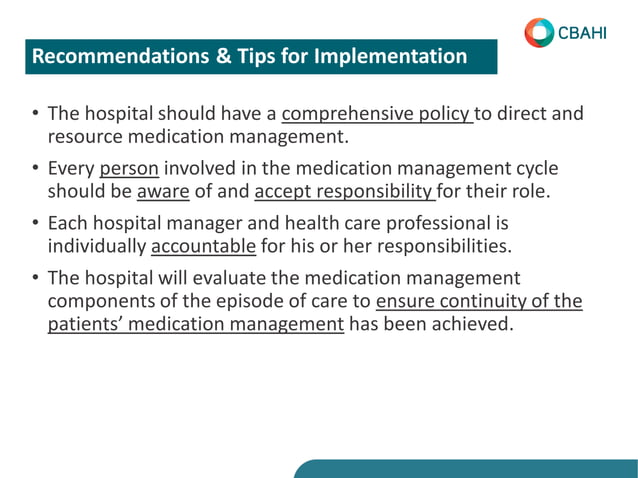 CBAHI

Recommendations & Tips for Implementation

• The hospital should have a comprehensive policy to direct and resource medication management.

• Every person involved in the medication management cycle should be aware of and accept responsibility for their role.

• Each hospital manager and health care professional is individually accountable for his or her responsibilities.

• The hospital will evaluate the medication management components of the episode of care to ensure continuity of the patients' medication management has been achieved.